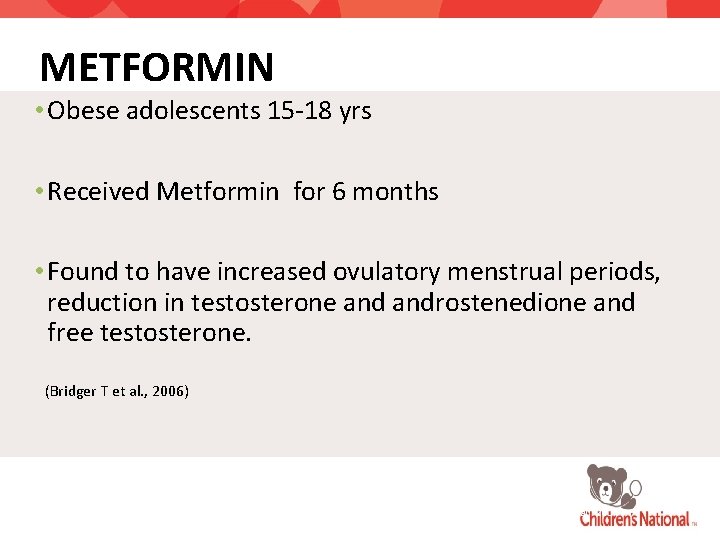 METFORMIN

• Obese adolescents 15-18 yrs

• Received Metformin for 6 months

• Found to have increased ovulatory menstrual periods, reduction in testosterone and androstenedione and free testosterone.

(Bridger T et al., 2006)

Children's National